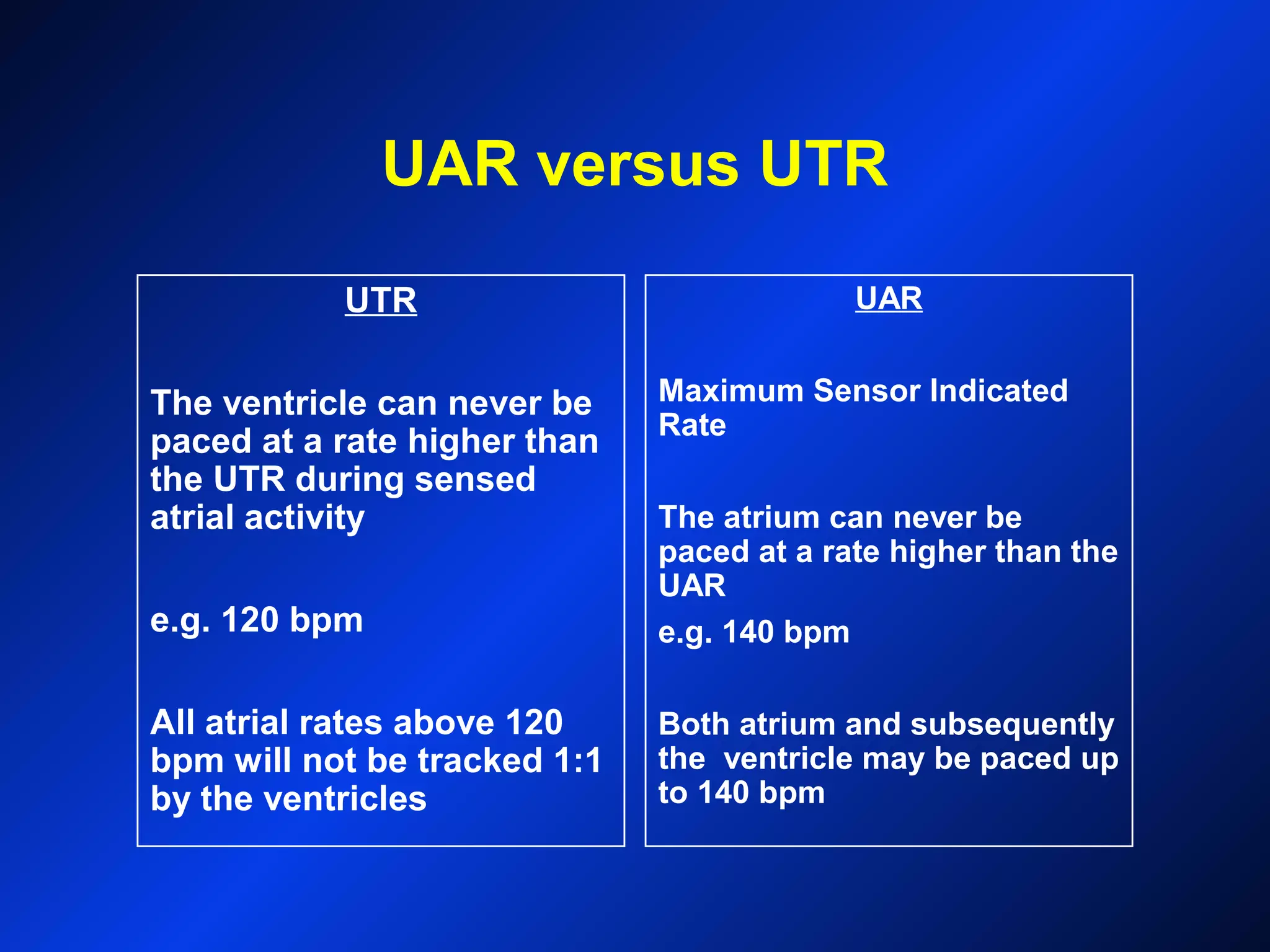 UAR versus UTR

UTR

The ventricle can never be paced at a rate higher than the UTR during sensed atrial activity

e.g. 120 bpm

All atrial rates above 120 bpm will not be tracked 1:1 by the ventricles

UAR

Maximum Sensor Indicated Rate

The atrium can never be paced at a rate higher than the UAR

e.g. 140 bpm

Both atrium and subsequently the ventricle may be paced up to 140 bpm